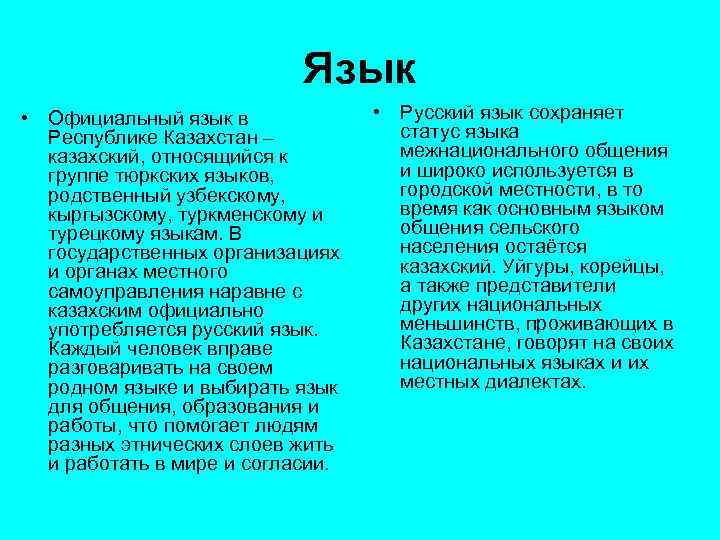 Язык

• Официальный язык в Республике Казахстан – казахский, относящийся к группе тюркских языков, родственный узбекскому, кыргызскому, туркменскому и турецкому языкам. В государственных организациях и органах местного самоуправления наравне с казахским официально употребляется русский язык. Каждый человек вправе разговаривать на своем родном языке и выбирать язык для общения, образования и работы, что помогает людям разных этнических слоев жить и работать в мире и согласии.

• Русский язык сохраняет статус языка межнационального общения и широко используется в городской местности, в то время как основным языком общения сельского населения остаётся казахский. Уйгуры, корейцы, а также представители других национальных меньшинств, проживающих в Казахстане, говорят на своих национальных языках и их местных диалектах.